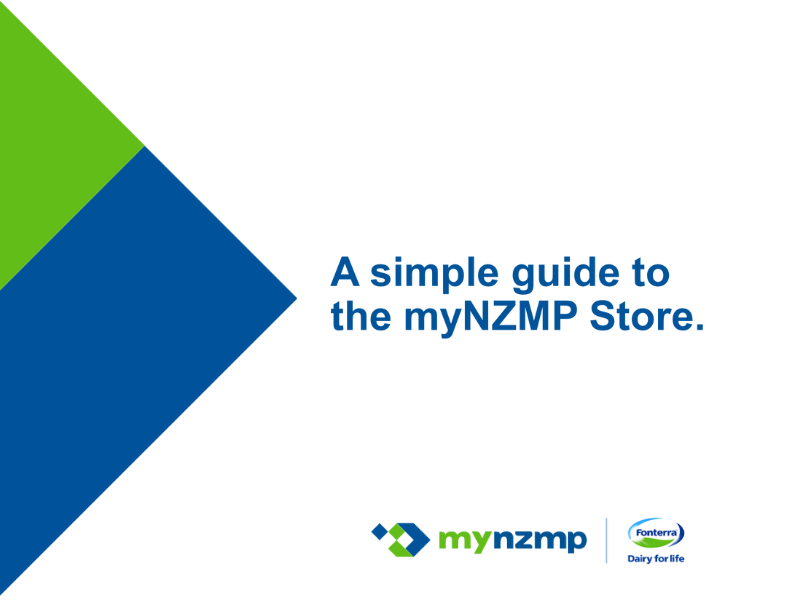 A simple guide to the myNZMP Store.

mynzmp

Fonterra
Dairy for life